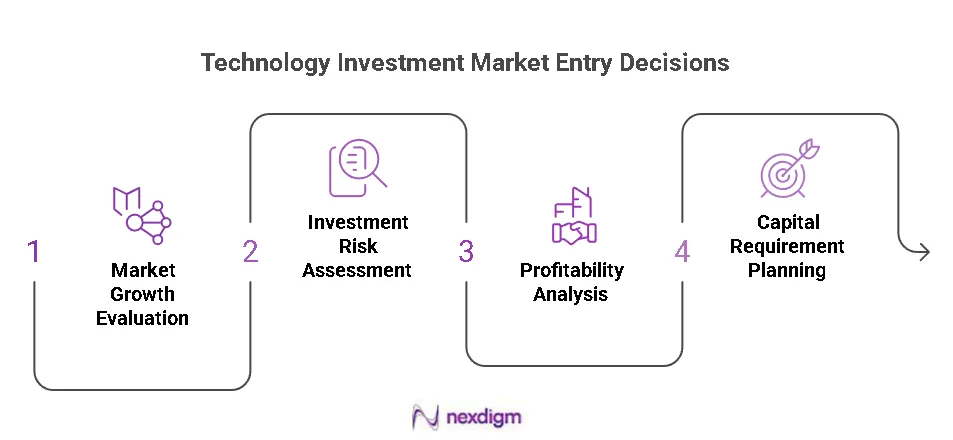 Technology Investment Market Entry Decisions

1

Market Growth Evaluation

2

Investment Risk Assessment

3

Profitability Analysis

4

Capital Requirement Planning

nexdigm